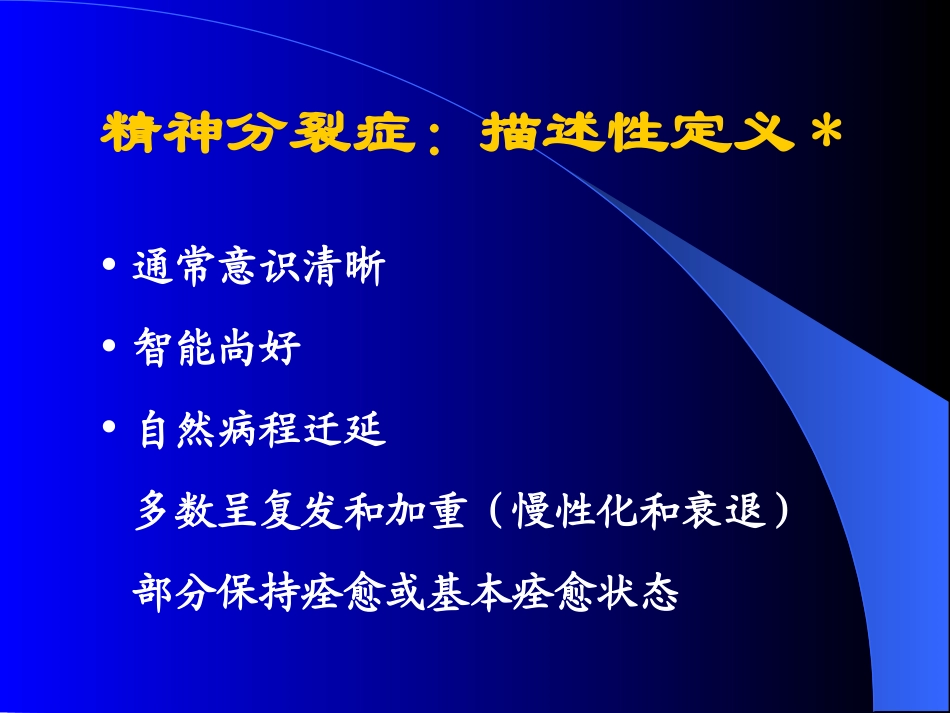 精神分裂症：描述性定义＊

• 通常意识清晰

• 智能尚好

• 自然病程迁延

多数呈复发和加重（慢性化和衰退）

部分保持痊愈或基本痊愈状态